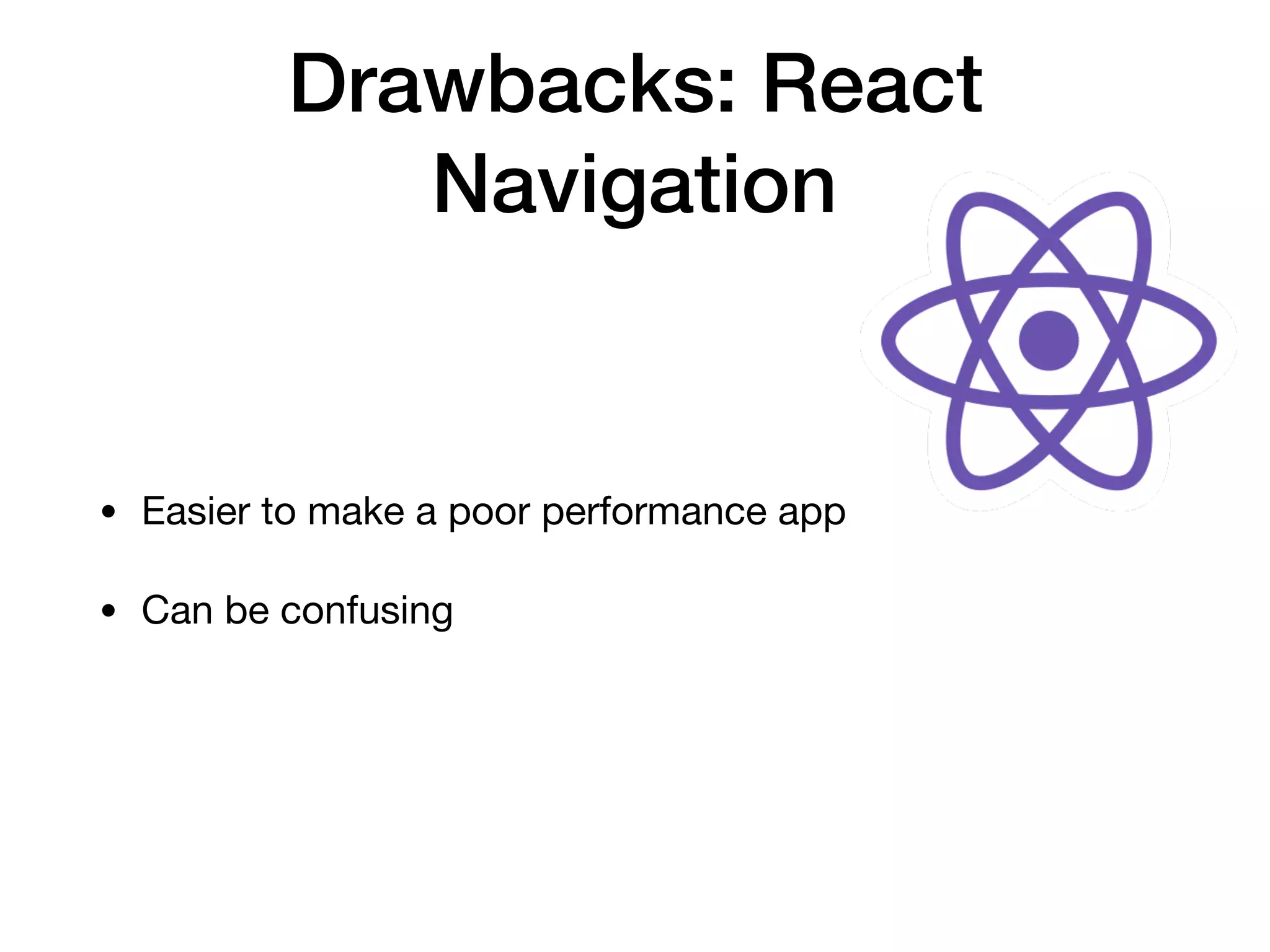 Drawbacks: React Navigation

• Easier to make a poor performance app

• Can be confusing